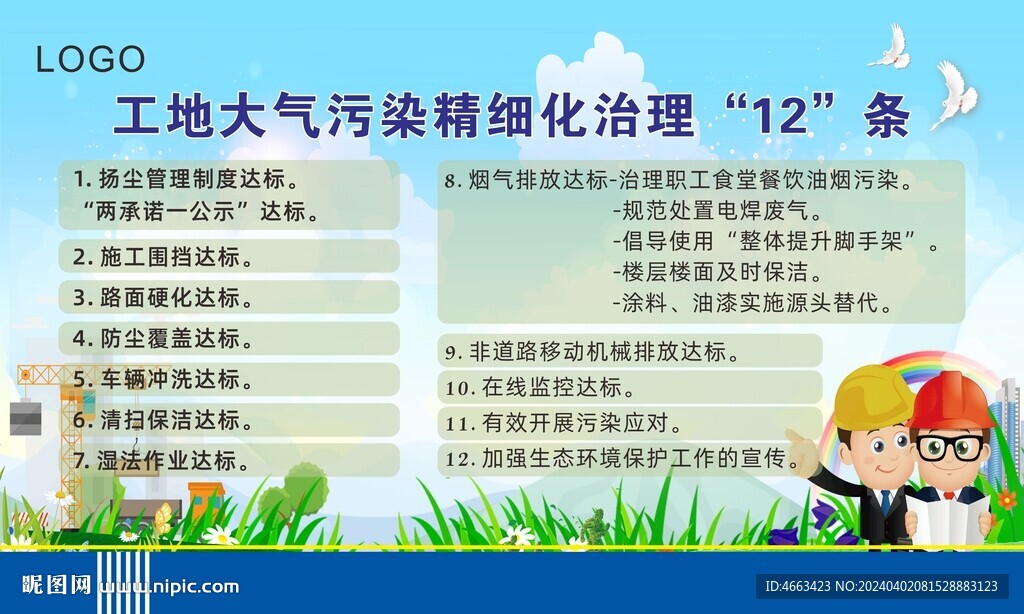 LOGO

工地大气污染精细化治理“12”条

1. 扬尘管理制度达标。
“两承诺一公示”达标。

2. 施工围挡达标。

3. 路面硬化达标。

4. 防尘覆盖达标。

5. 车辆冲洗达标。

6. 清扫保洁达标。

7. 湿法作业达标。

8. 烟气排放达标-治理职工食堂餐饮油烟污染。
-规范处置电焊废气。
-倡导使用“整体提升脚手架”。
-楼层楼面及时保洁。
-涂料、油漆实施源头替代。

9. 非道路移动机械排放达标。

10. 在线监控达标。

11. 有效开展污染应对。

12. 加强生态环境保护工作的宣传。

昵图网 www.nipic.com

ID:4663423 NO:20240402081528883123